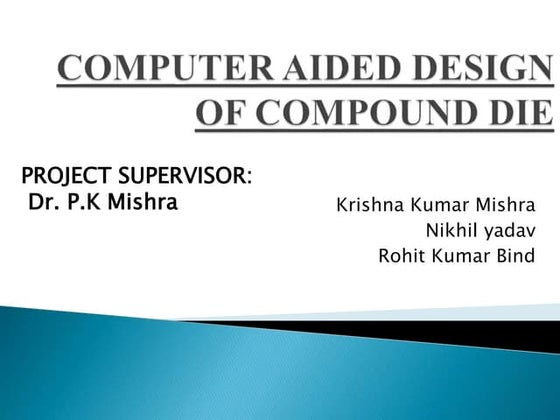 COMPUTER AIDED DESIGN OF COMPOUND DIE

PROJECT SUPERVISOR:
Dr. P.K Mishra

Krishna Kumar Mishra
Nikhil yadav
Rohit Kumar Bind